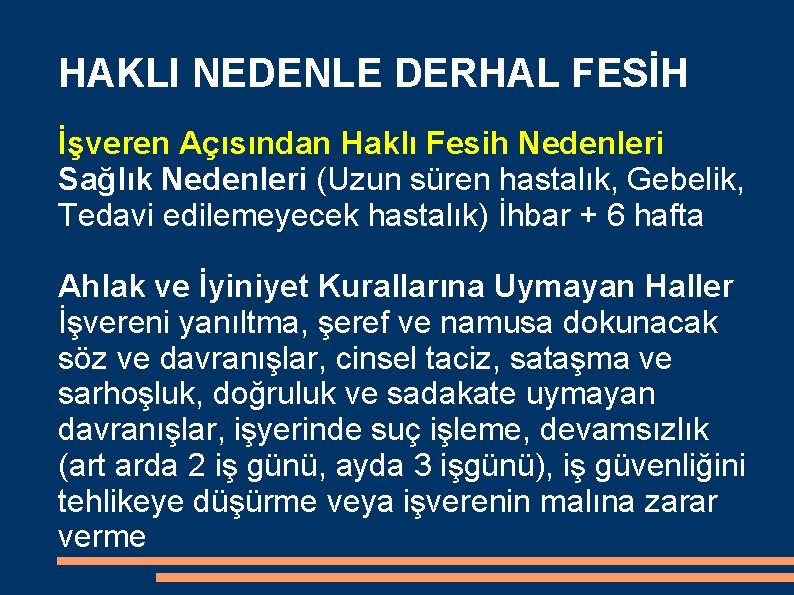 HAKLI NEDENLE DERHAL FESİH

İşveren Açısından Haklı Fesih Nedenleri
Sağlık Nedenleri (Uzun süren hastalık, Gebelik, Tedavi edilemeyecek hastalık) İhbar + 6 hafta

Ahlak ve İyiniyet Kurallarına Uymayan Haller
İşvereni yanıltma, şeref ve namusa dokunacak söz ve davranışlar, cinsel taciz, sataşma ve sarhoşluk, doğruluk ve sadakate uymayan davranışlar, işyerinde suç işleme, devamsızlık (art arda 2 iş günü, ayda 3 işgünü), iş güvenliğini tehlikeye düşürme veya işverenin malına zarar verme